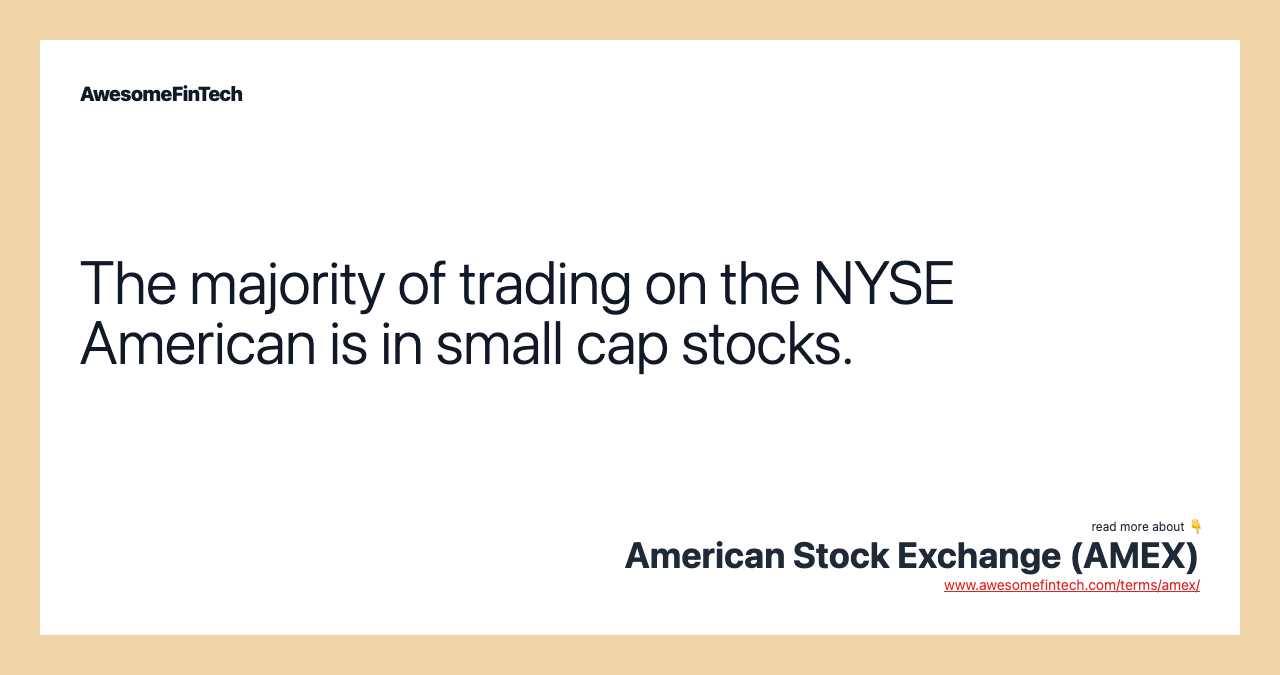 AwesomeFinTech

The majority of trading on the NYSE American is in small cap stocks.

read more about 👇
American Stock Exchange (AMEX)
www.awesomefintech.com/terms/amex/